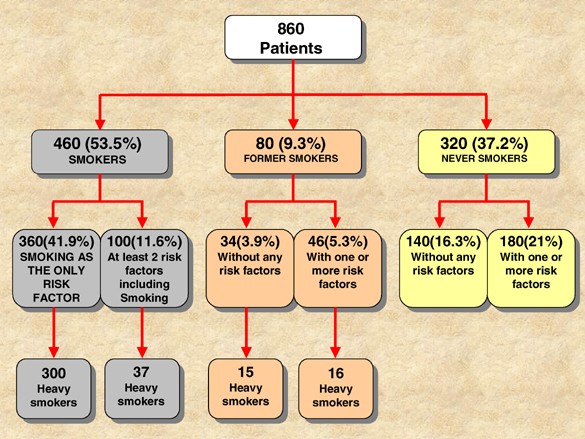 860
Patients

460 (53.5%)
SMOKERS

80 (9.3%)
FORMER SMOKERS

320 (37.2%)
NEVER SMOKERS

360(41.9%)
SMOKING AS THE ONLY RISK FACTOR

100(11.6%)
At least 2 risk factors including Smoking

34(3.9%)
Without any risk factors

46(5.3%)
With one or more risk factors

140(16.3%)
Without any risk factors

180(21%)
With one or more risk factors

300
Heavy smokers

37
Heavy smokers

15
Heavy smokers

16
Heavy smokers